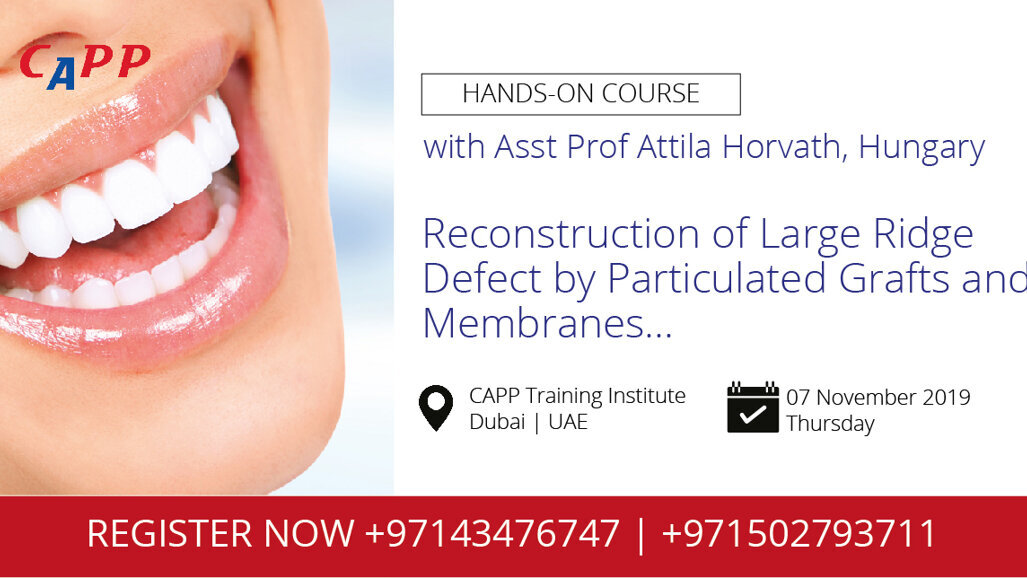 CAPP

HANDS-ON COURSE

with Asst Prof Attila Horvath, Hungary

Reconstruction of Large Ridge Defect by Particulated Grafts and Membranes...

CAPP Training Institute
Dubai | UAE

07 November 2019
Thursday

REGISTER NOW +97143476747 | +971502793711